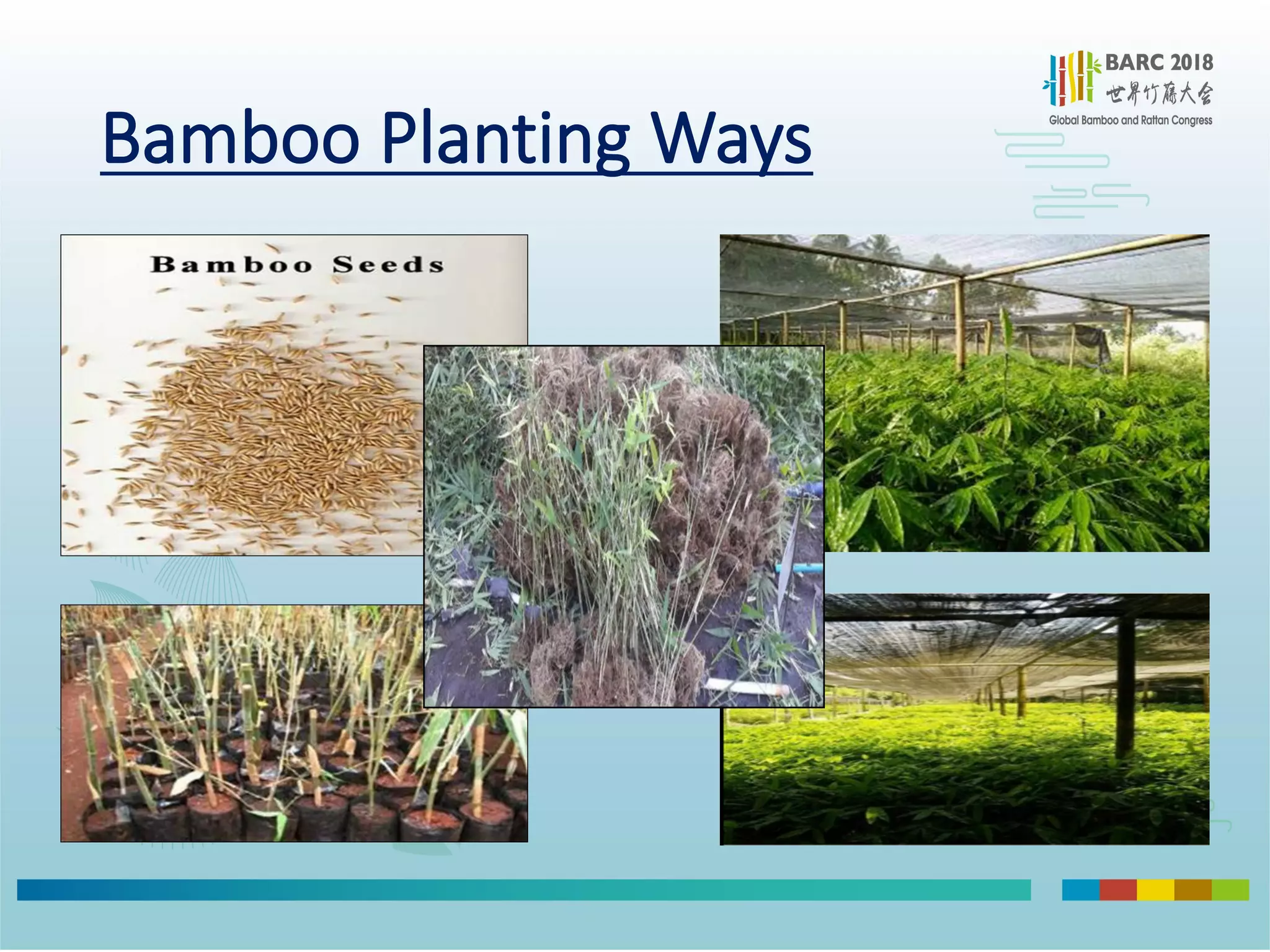 BARC 2018
世界竹藤大会
Global Bamboo and Rattan Congress

Bamboo Planting Ways

Bamboo Seeds